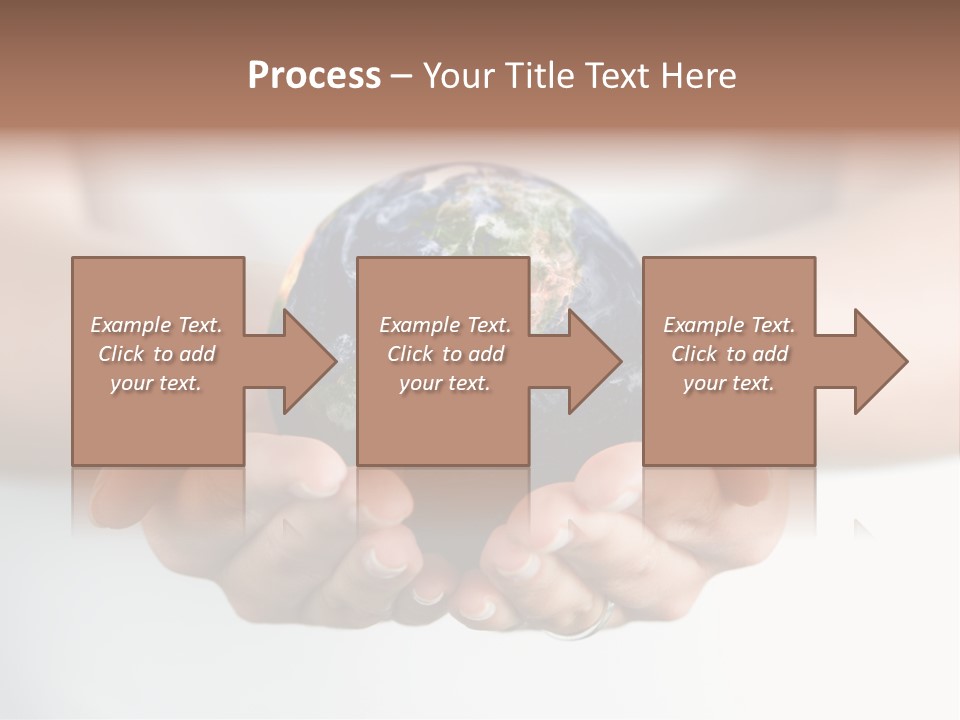 Process – Your Title Text Here

Example Text. Click to add your text.

Example Text. Click to add your text.

Example Text. Click to add your text.